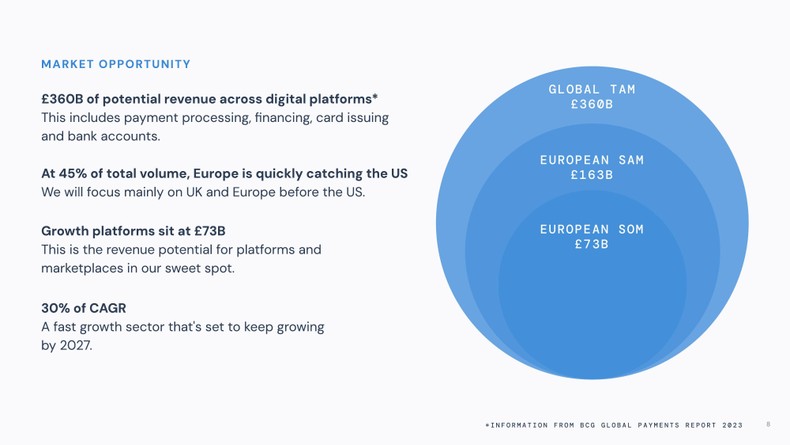 MARKET OPPORTUNITY

£360B of potential revenue across digital platforms*
This includes payment processing, financing, card issuing and bank accounts.

At 45% of total volume, Europe is quickly catching the US
We will focus mainly on UK and Europe before the US.

Growth platforms sit at £73B
This is the revenue potential for platforms and marketplaces in our sweet spot.

30% of CAGR
A fast growth sector that's set to keep growing by 2027.

GLOBAL TAM
£360B

EUROPEAN SAM
£163B

EUROPEAN SOM
£73B

*INFORMATION FROM BCG GLOBAL PAYMENTS REPORT 2023

8